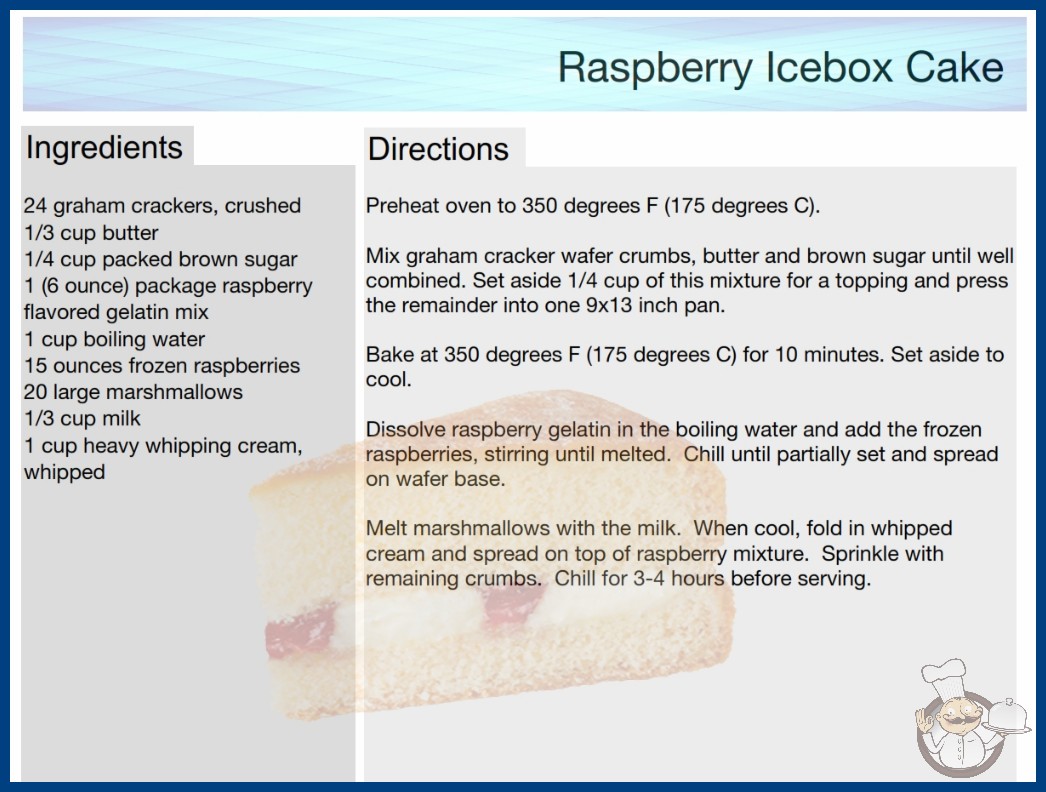 Raspberry Icebox Cake

Ingredients

24 graham crackers, crushed
1/3 cup butter
1/4 cup packed brown sugar
1 (6 ounce) package raspberry flavored gelatin mix
1 cup boiling water
15 ounces frozen raspberries
20 large marshmallows
1/3 cup milk
1 cup heavy whipping cream, whipped

Directions

Preheat oven to 350 degrees F (175 degrees C).

Mix graham cracker wafer crumbs, butter and brown sugar until well combined. Set aside 1/4 cup of this mixture for a topping and press the remainder into one 9x13 inch pan.

Bake at 350 degrees F (175 degrees C) for 10 minutes. Set aside to cool.

Dissolve raspberry gelatin in the boiling water and add the frozen raspberries, stirring until melted. Chill until partially set and spread on wafer base.

Melt marshmallows with the milk. When cool, fold in whipped cream and spread on top of raspberry mixture. Sprinkle with remaining crumbs. Chill for 3-4 hours before serving.